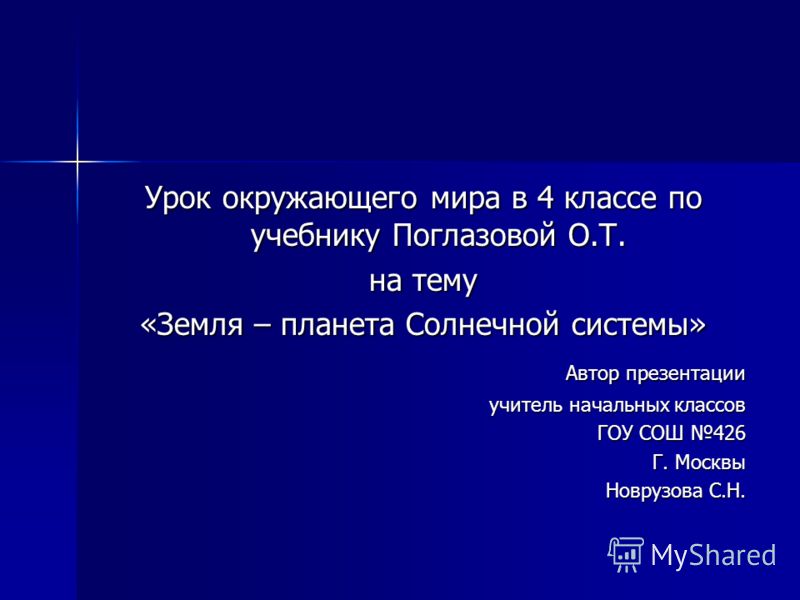 Урок окружающего мира в 4 классе по учебнику Поглазовой О.Т.
на тему
«Земля – планета Солнечной системы»

Автор презентации
учитель начальных классов
ГОУ СОШ №426
Г. Москвы
Новрузова С.Н.

MyShared